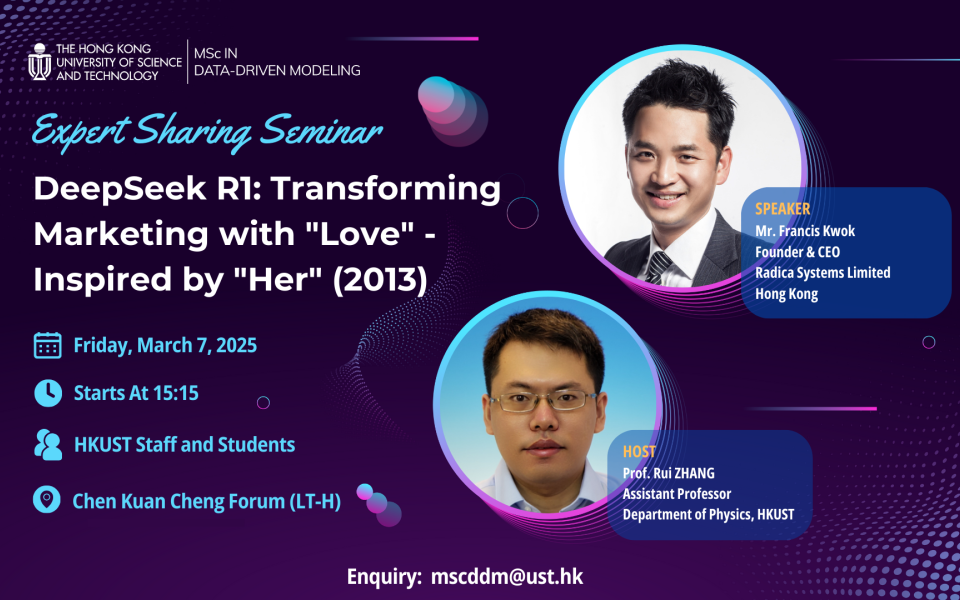 THE HONG KONG UNIVERSITY OF SCIENCE AND TECHNOLOGY

MSc IN DATA-DRIVEN MODELING

Expert Sharing Seminar

DeepSeek R1: Transforming Marketing with "Love" - Inspired by "Her" (2013)

Friday, March 7, 2025

Starts At 15:15

HKUST Staff and Students

Chen Kuan Cheng Forum (LT-H)

SPEAKER
Mr. Francis Kwok
Founder & CEO
Radica Systems Limited
Hong Kong

HOST
Prof. Rui ZHANG
Assistant Professor
Department of Physics, HKUST

Enquiry: mscddm@ust.hk